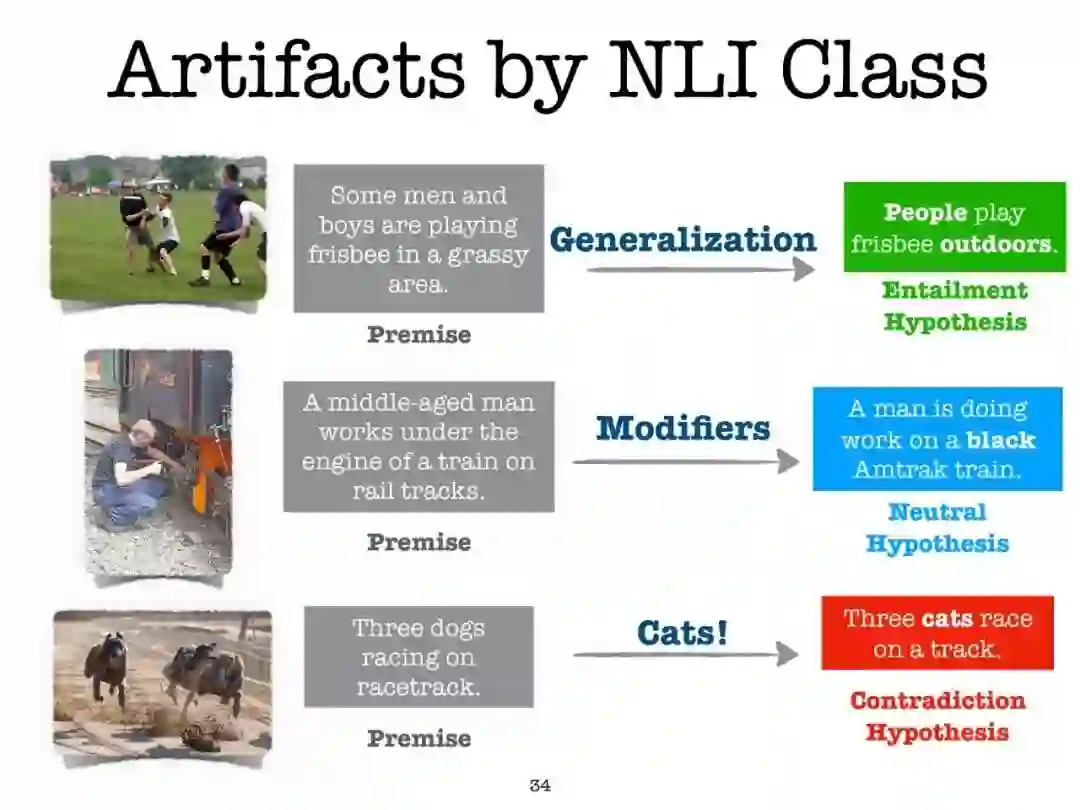 Artifacts by NLI Class

Some men and boys are playing frisbee in a grassy area.

Premise

Generalization

People play frisbee outdoors.

Entailment Hypothesis

A middle-aged man works under the engine of a train on rail tracks.

Premise

Modifiers

A man is doing work on a black Amtrak train.

Neutral Hypothesis

Three dogs racing on racetrack.

Premise

Cats!

Three cats race on a track.

Contradiction Hypothesis

34